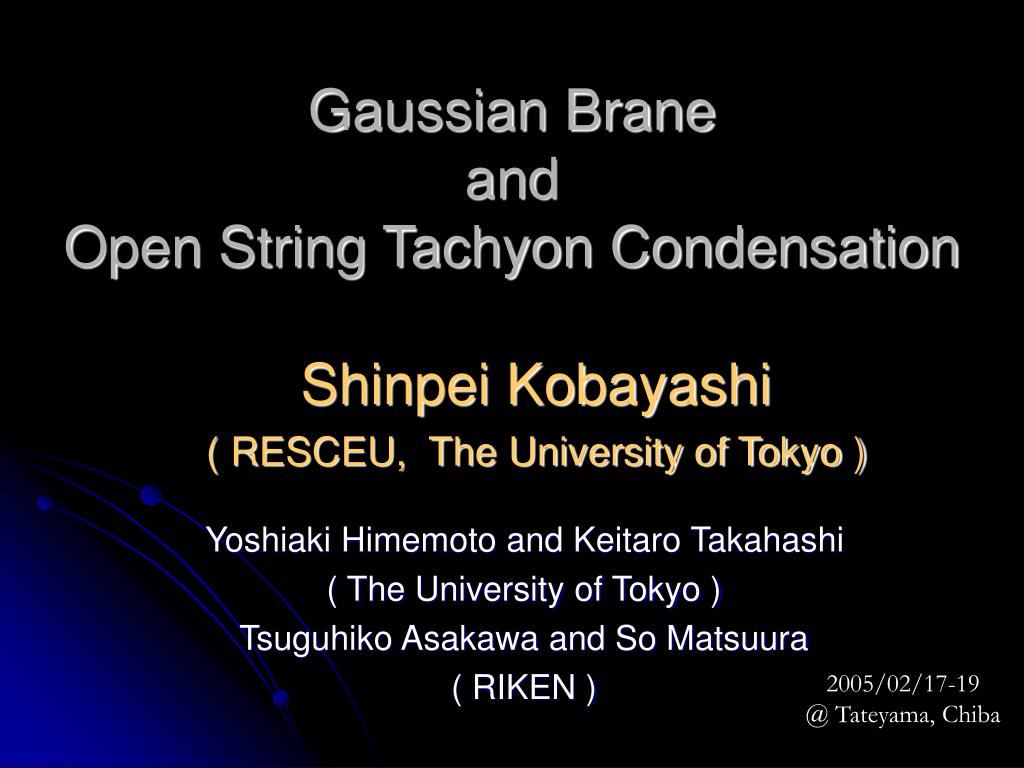 Gaussian Brane
and
Open String Tachyon Condensation

Shinpei Kobayashi
( RESCEU, The University of Tokyo )

Yoshiaki Himemoto and Keitaro Takahashi
( The University of Tokyo )
Tsuguhiko Asakawa and So Matsuura
( RIKEN )

2005/02/17-19
@ Tateyama, Chiba